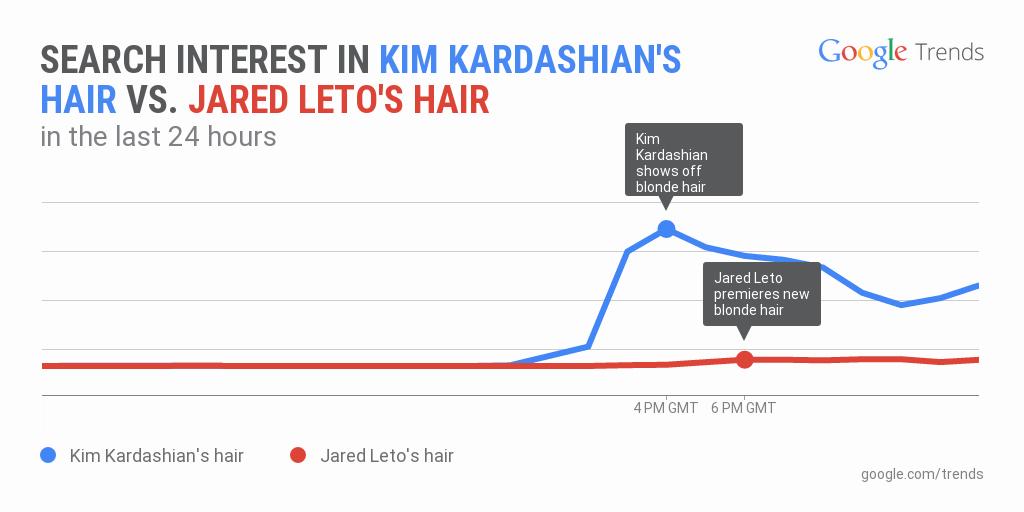 SEARCH INTEREST IN KIM KARDASHIAN'S HAIR VS. JARED LETO'S HAIR
in the last 24 hours

Google Trends

Kim Kardashian shows off blonde hair

Jared Leto premieres new blonde hair

4 PM GMT
6 PM GMT

Kim Kardashian's hair
Jared Leto's hair

google.com/trends